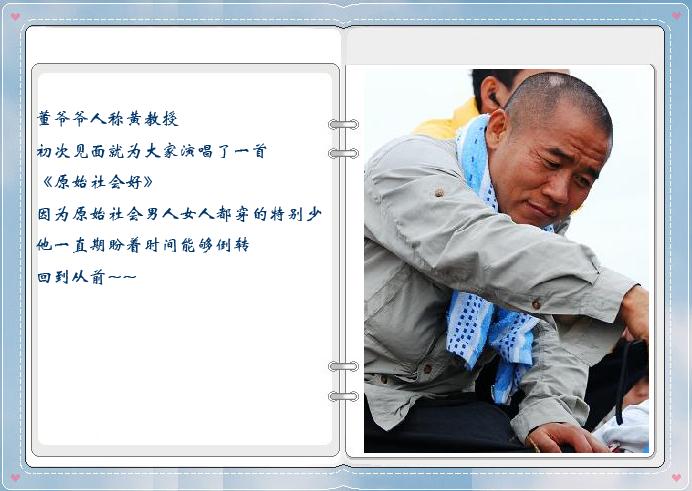 董爷爷人称黄教授
初次见面就为大家演唱了一首
《原始社会好》
因为原始社会男人女人都穿的特别少
他一直期盼着时间能够倒转
回到从前~~